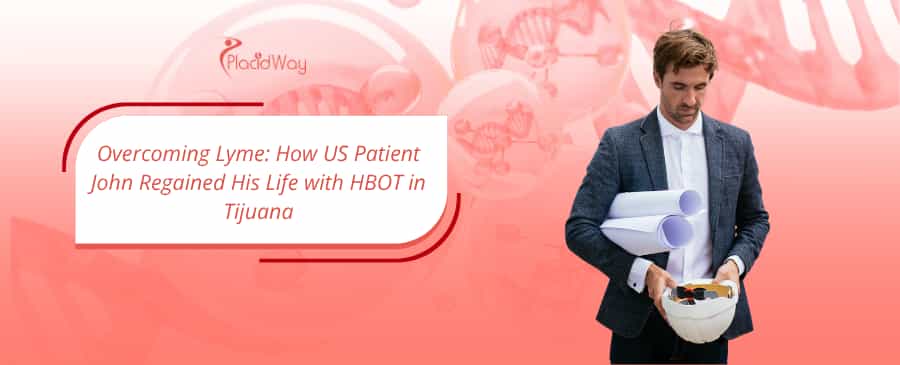 PlacidWay

Overcoming Lyme: How US Patient John Regained His Life with HBOT in Tijuana